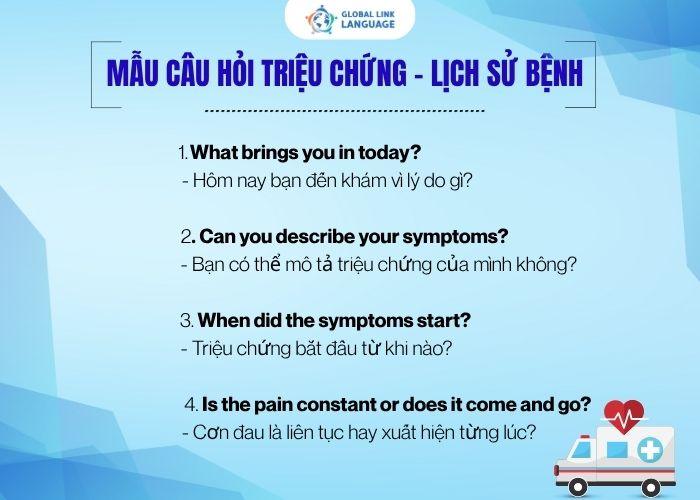 GLOBAL LINK LANGUAGE

MẪU CÂU HỎI TRIỆU CHỨNG - LỊCH SỬ BỆNH

1. What brings you in today?
- Hôm nay bạn đến khám vì lý do gì?

2. Can you describe your symptoms?
- Bạn có thể mô tả triệu chứng của mình không?

3. When did the symptoms start?
- Triệu chứng bắt đầu từ khi nào?

4. Is the pain constant or does it come and go?
- Cơn đau là liên tục hay xuất hiện từng lúc?